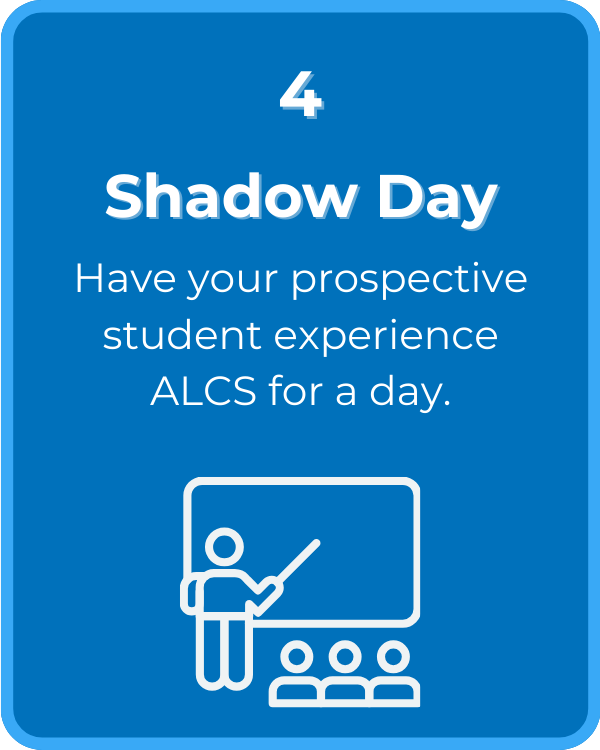 4

Shadow Day

Have your prospective student experience ALCS for a day.